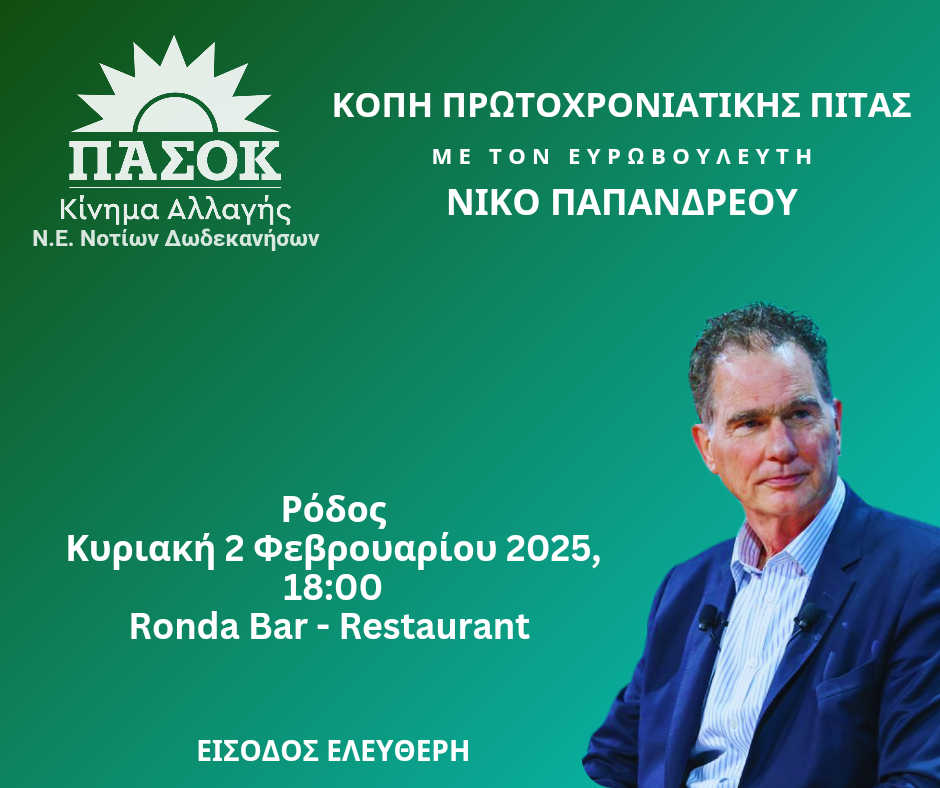 ΠΑΣΟΚ
Κίνημα Αλλαγής
Ν.Ε. Νοτίων Δωδεκανήσων

ΚΟΠΗ ΠΡΩΤΟΧΡΟΝΙΑΤΙΚΗΣ ΠΙΤΑΣ
ΜΕ ΤΟΝ ΕΥΡΩΒΟΥΛΕΥΤΗ
ΝΙΚΟ ΠΑΠΑΝΔΡΕΟΥ

Ρόδος
Κυριακή 2 Φεβρουαρίου 2025,
18:00
Ronda Bar - Restaurant

ΕΙΣΟΔΟΣ ΕΛΕΥΘΕΡΗ